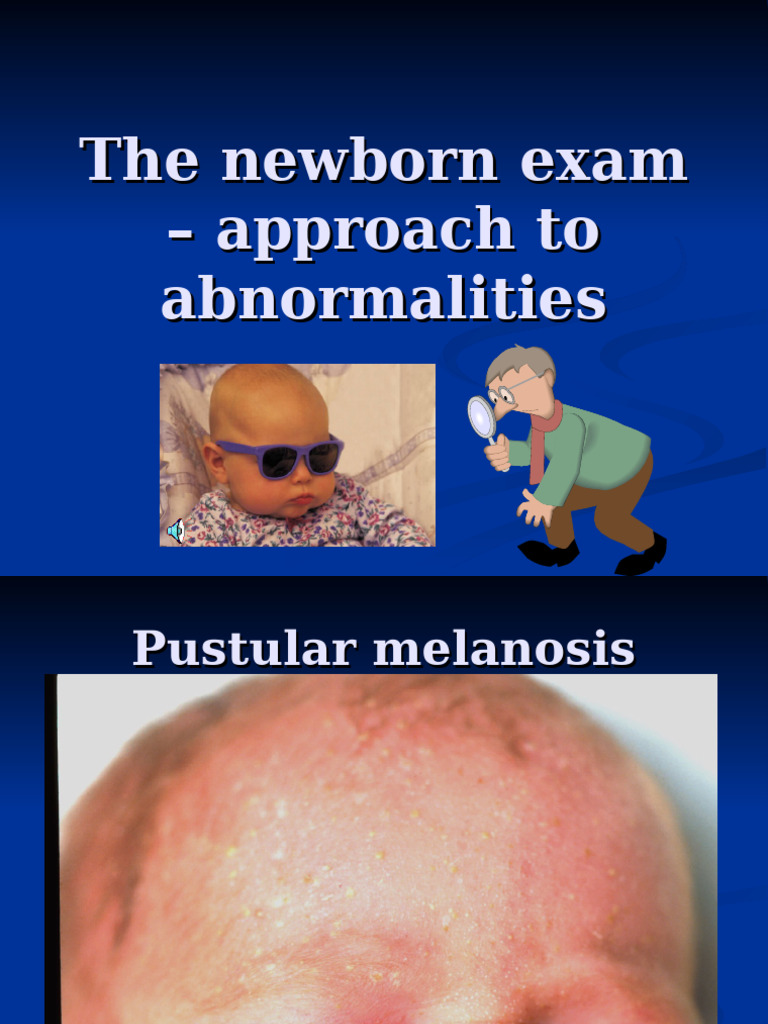 The newborn exam – approach to abnormalities

Pustular melanosis